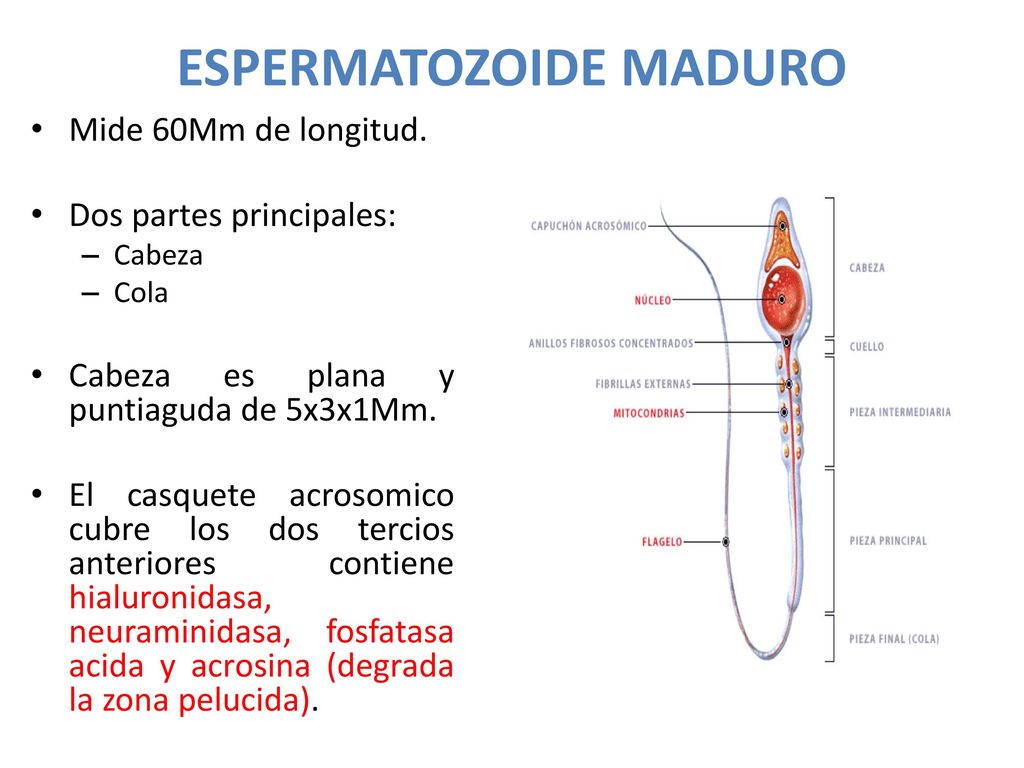 ESPERMATOZOIDE MADURO

• Mide 60Mm de longitud.

• Dos partes principales:
– Cabeza
– Cola

• Cabeza es plana y puntiaguda de 5x3x1Mm.

• El casquete acrosomico cubre los dos tercios anteriores contiene hialuronidasa, neuraminidasa, fosfatasa acida y acrosina (degrada la zona pelucida).

CAPUCHÓN ACROSÓMICO
NÚCLEO
ANILLOS FIBROSOS CONCENTRADOS
FIBRILLAS EXTERNAS
MITOCONDRIAS
FLAGELO

CABEZA
CUELLO
PIEZA INTERMEDIARIA
PIEZA PRINCIPAL
PIEZA FINAL (COLA)